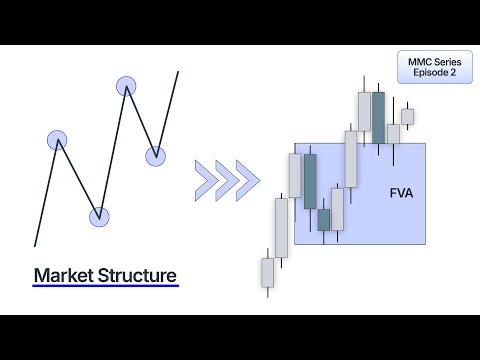 MMC Series
Episode 2

FVA

Market Structure